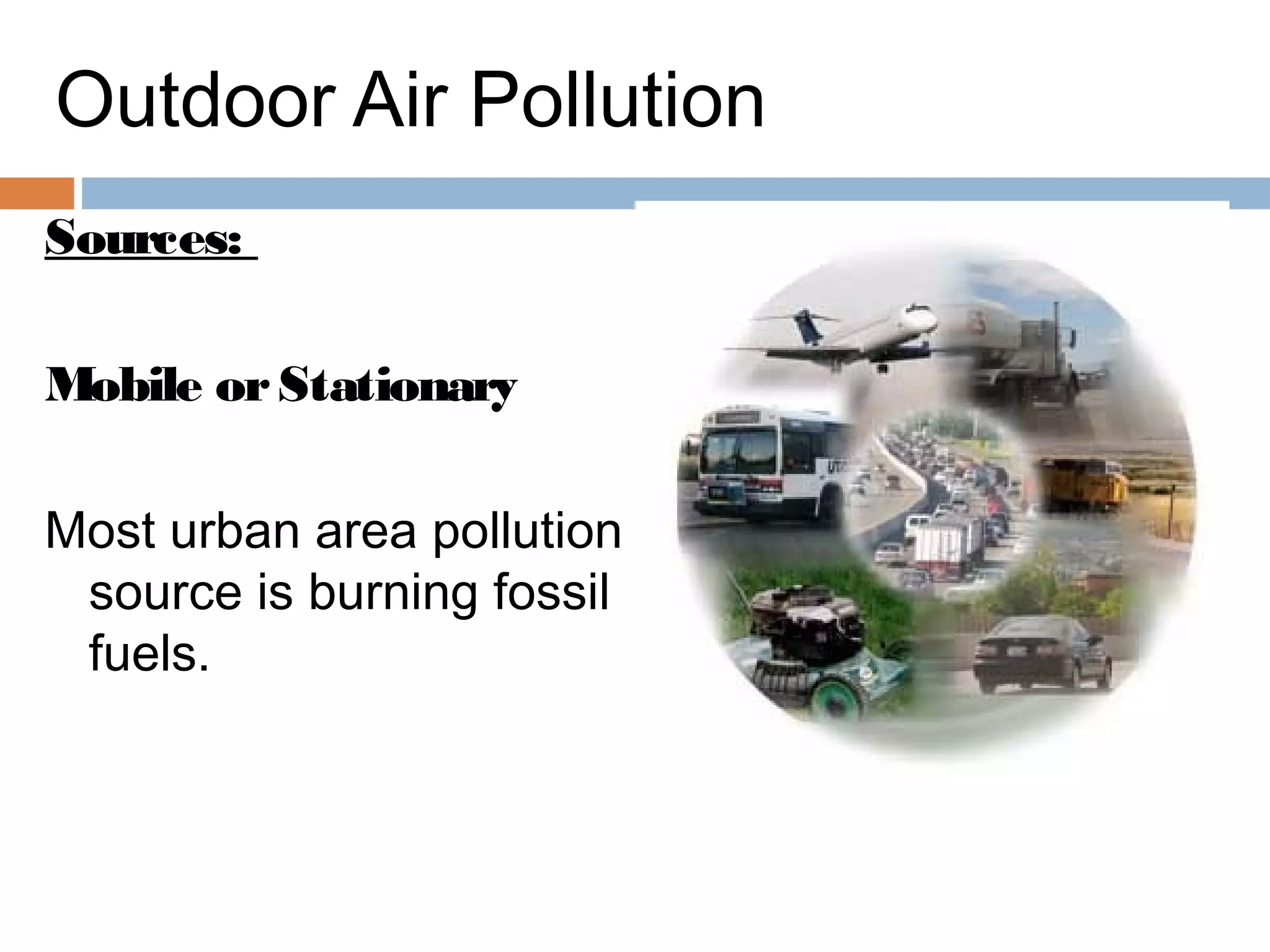 Outdoor Air Pollution

Sources:

Mobile or Stationary

Most urban area pollution source is burning fossil fuels.